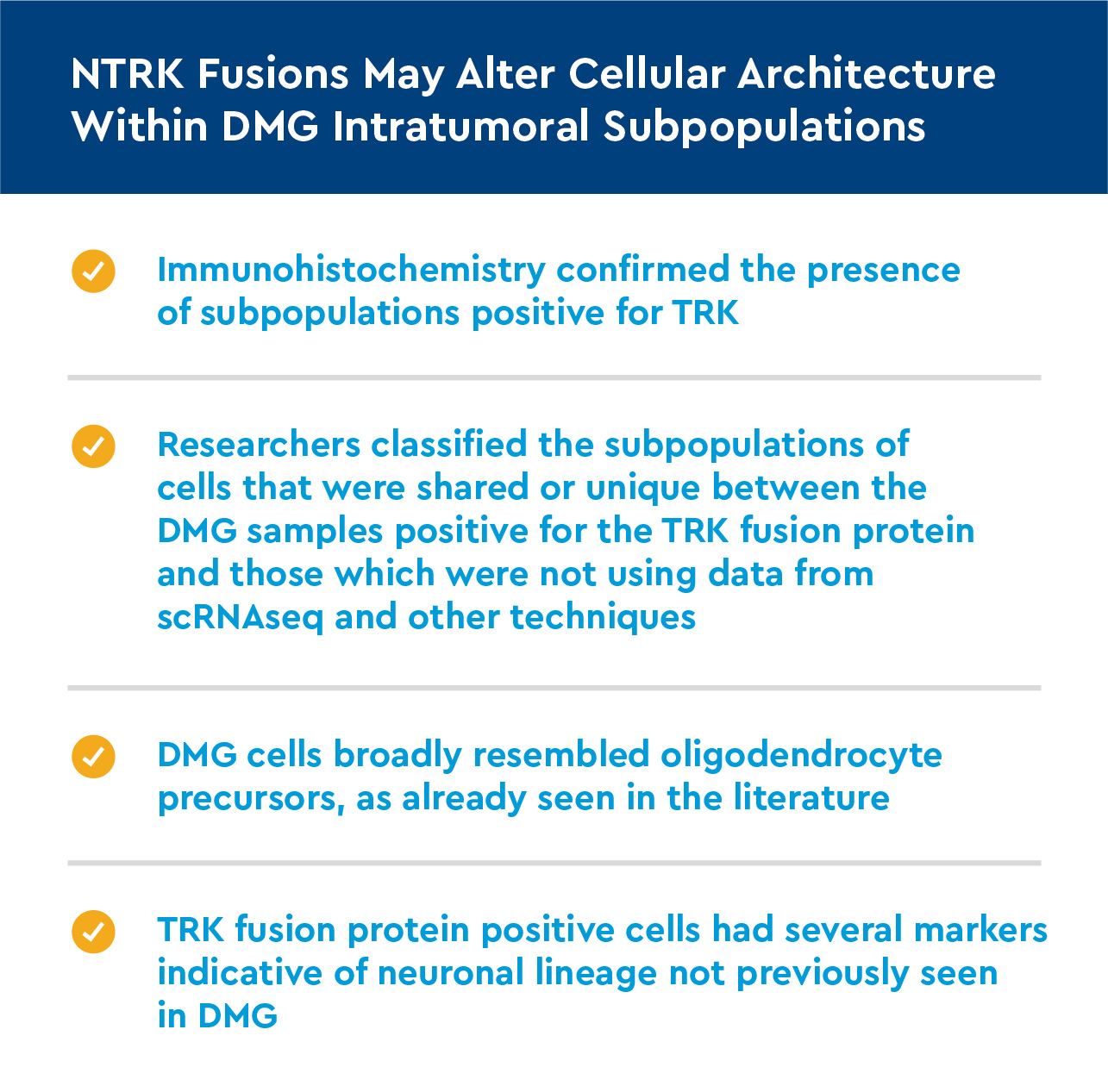 NTRK Fusions May Alter Cellular Architecture Within DMG Intratumoral Subpopulations

Immunohistochemistry confirmed the presence of subpopulations positive for TRK

Researchers classified the subpopulations of cells that were shared or unique between the DMG samples positive for the TRK fusion protein and those which were not using data from scRNAseq and other techniques

DMG cells broadly resembled oligodendrocyte precursors, as already seen in the literature

TRK fusion protein positive cells had several markers indicative of neuronal lineage not previously seen in DMG